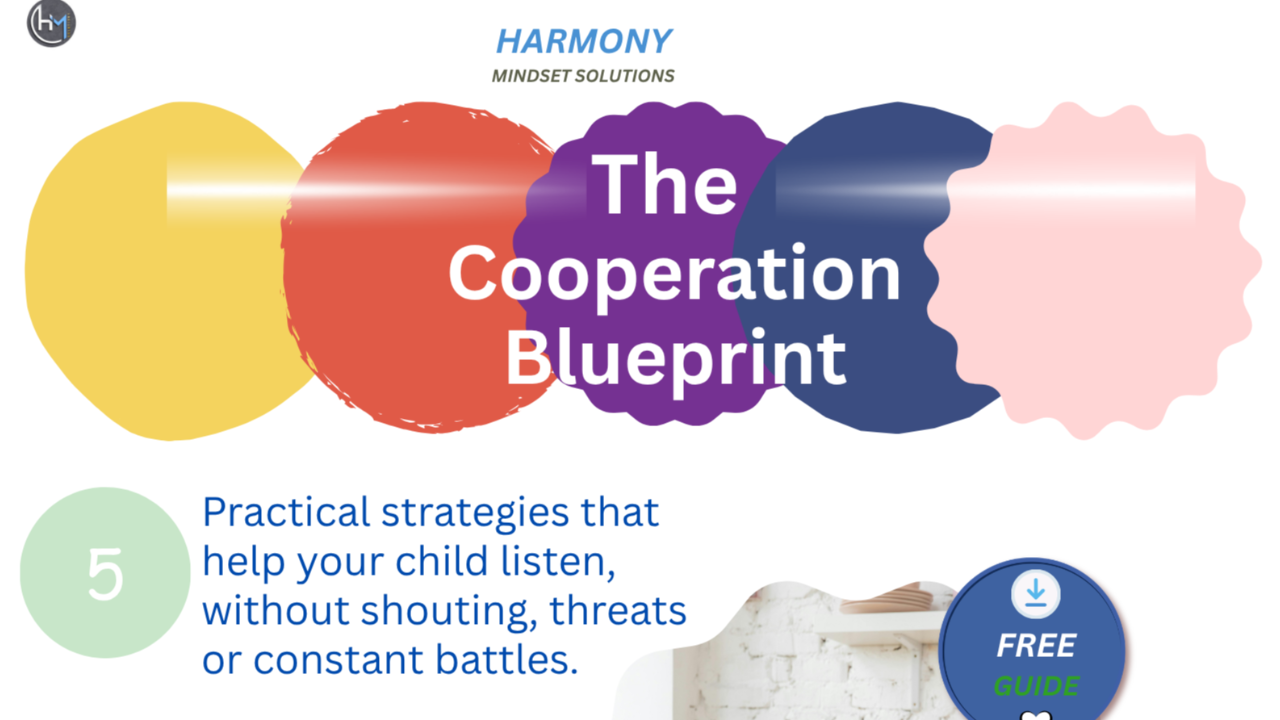 HM

HARMONY
MINDSET SOLUTIONS

The Cooperation Blueprint

5

Practical strategies that help your child listen, without shouting, threats or constant battles.

FREE
GUIDE